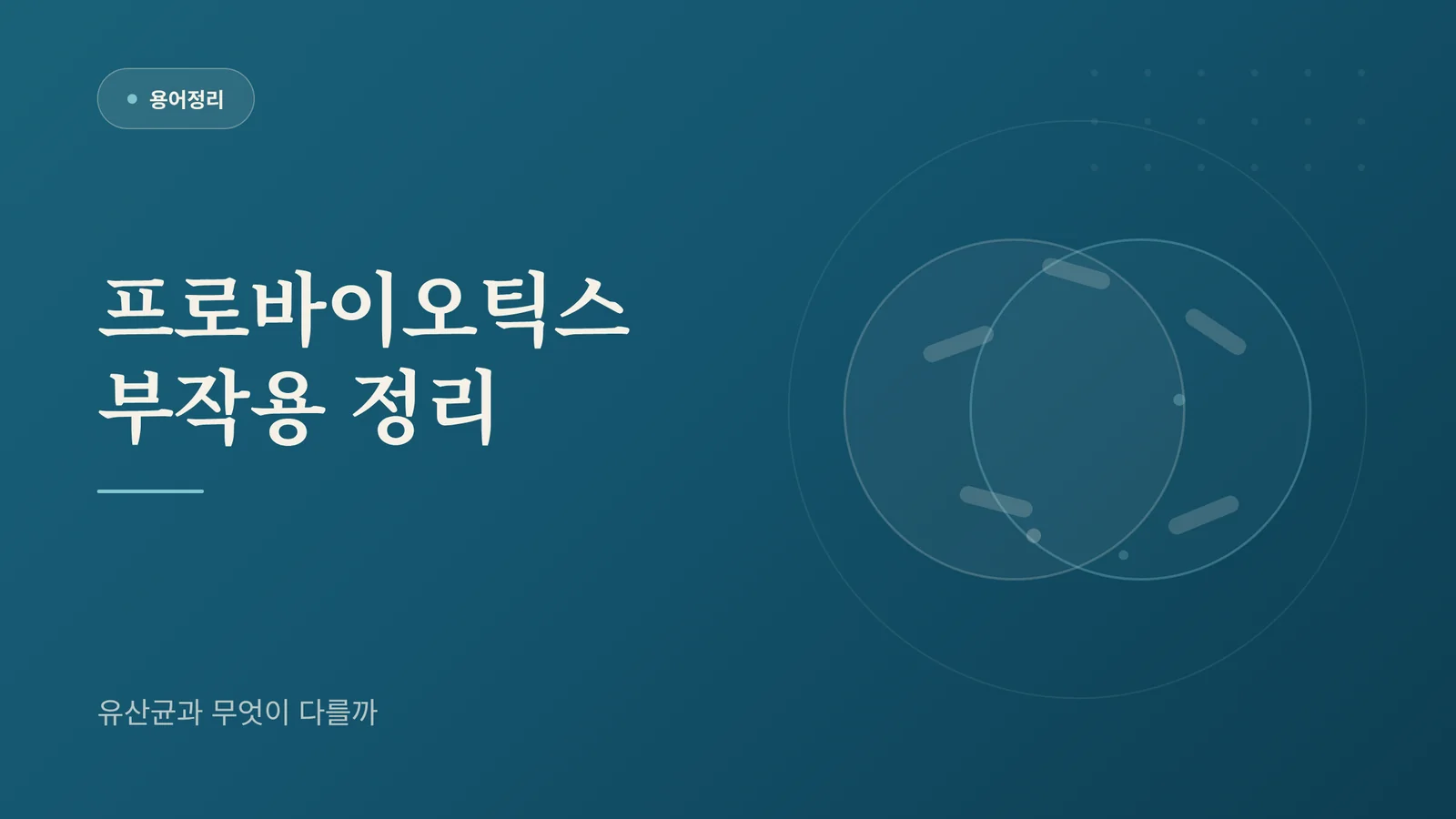 용어정리

프로바이오틱스
부작용 정리

유산균과 무엇이 다를까